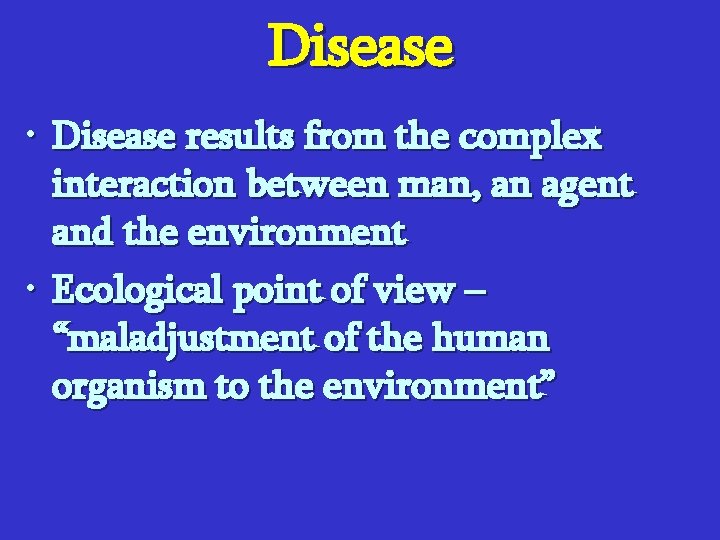 Disease

• Disease results from the complex interaction between man, an agent and the environment

• Ecological point of view – “maladjustment of the human organism to the environment”